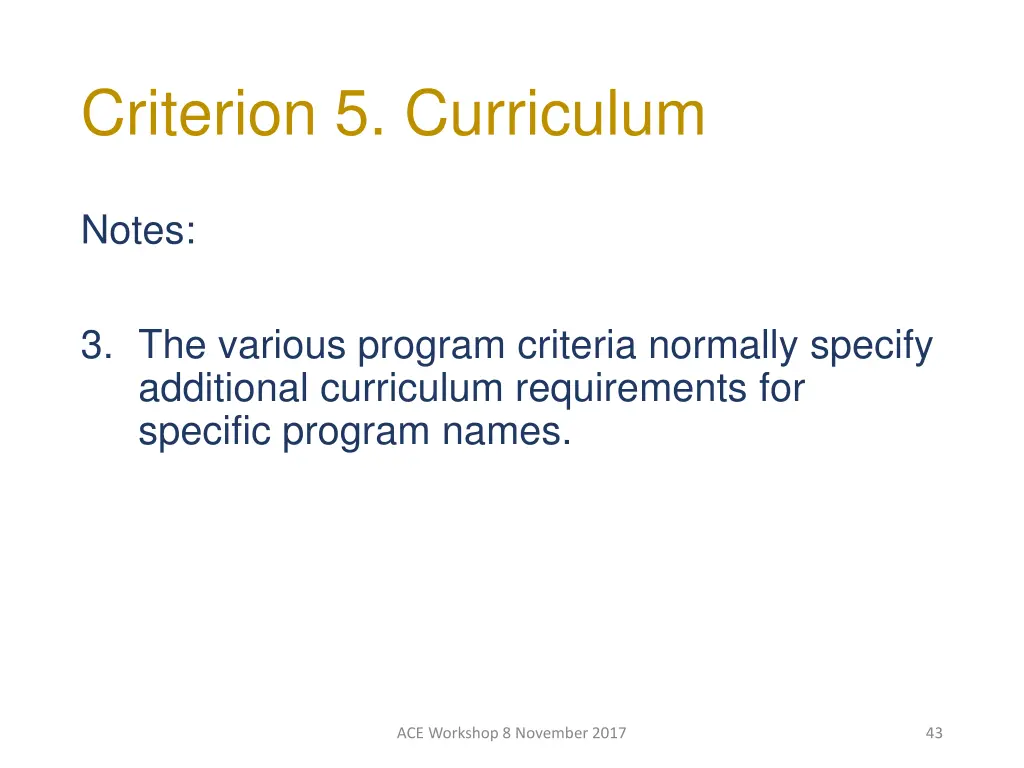 Criterion 5. Curriculum

Notes:

3. The various program criteria normally specify additional curriculum requirements for specific program names.

ACE Workshop 8 November 2017

43